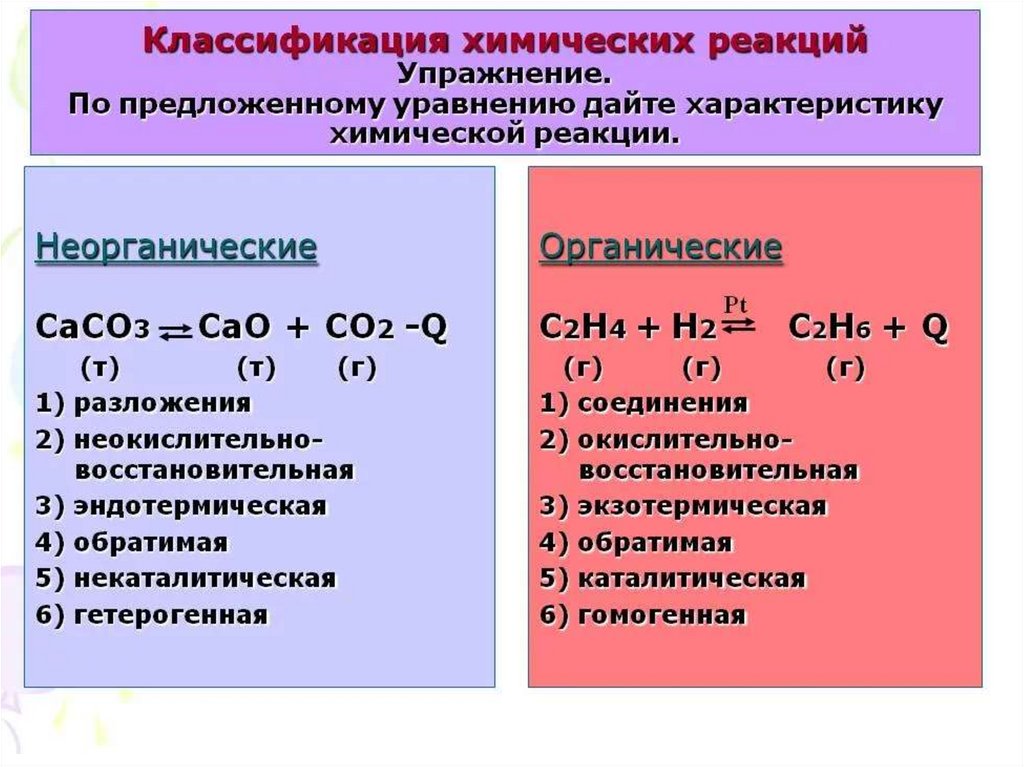 Классификация химических реакций
Упражнение.
По предложенному уравнению дайте характеристику химической реакции.

Неорганические

$CaCO_3 \rightleftarrows CaO + CO_2 - Q$
(т) (т) (г)

1) разложения
2) неокислительно-восстановительная
3) эндотермическая
4) обратимая
5) некаталитическая
6) гетерогенная

Органические

$C_2H_4 + H_2 \overset{Pt}{\rightleftarrows} C_2H_6 + Q$
(г) (г) (г)

1) соединения
2) окислительно-восстановительная
3) экзотермическая
4) обратимая
5) каталитическая
6) гомогенная